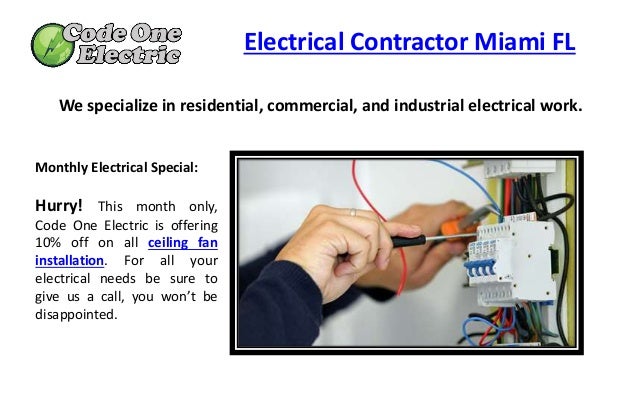 Code One Electric

Electrical Contractor Miami FL

We specialize in residential, commercial, and industrial electrical work.

Monthly Electrical Special:

Hurry! This month only, Code One Electric is offering 10% off on all ceiling fan installation. For all your electrical needs be sure to give us a call, you won't be disappointed.